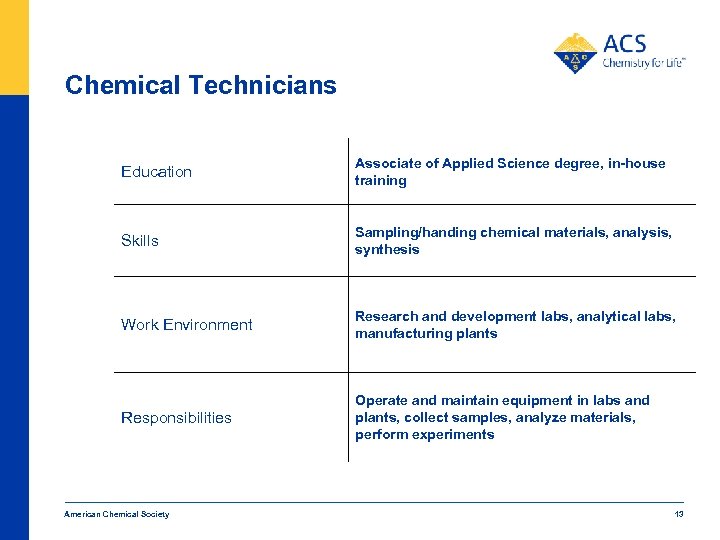 ACS
Chemistry for Life™

Chemical Technicians

| | |
|---|---|
| Education | Associate of Applied Science degree, in-house training |
| Skills | Sampling/handing chemical materials, analysis, synthesis |
| Work Environment | Research and development labs, analytical labs, manufacturing plants |
| Responsibilities | Operate and maintain equipment in labs and plants, collect samples, analyze materials, perform experiments |

American Chemical Society

13